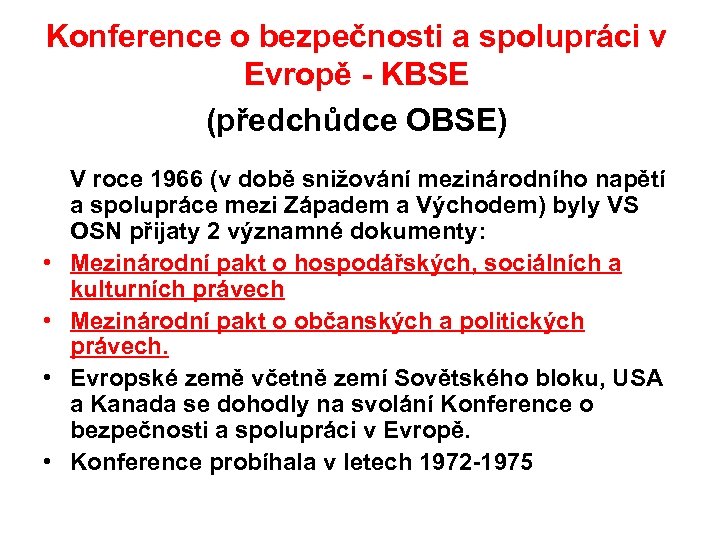 Konference o bezpečnosti a spolupráci v Evropě - KBSE

(předchůdce OBSE)

V roce 1966 (v době snižování mezinárodního napětí a spolupráce mezi Západem a Východem) byly VS OSN přijaty 2 významné dokumenty:

• Mezinárodní pakt o hospodářských, sociálních a kulturních právech
• Mezinárodní pakt o občanských a politických právech.
• Evropské země včetně zemí Sovětského bloku, USA a Kanada se dohodly na svolání Konference o bezpečnosti a spolupráci v Evropě.
• Konference probíhala v letech 1972-1975